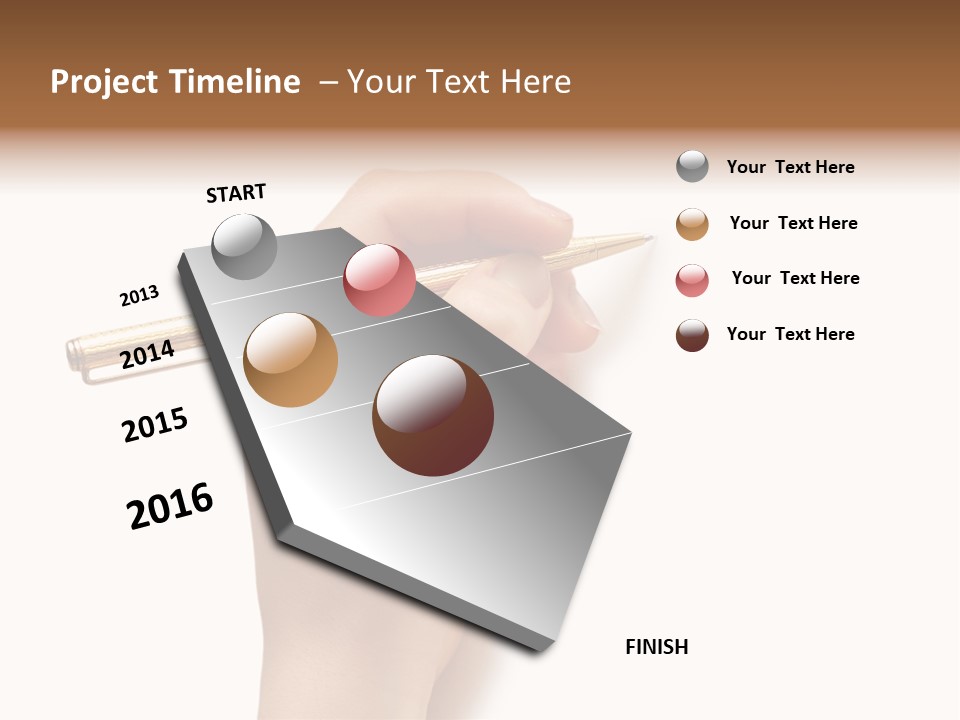 Project Timeline – Your Text Here

START

2013

2014

2015

2016

FINISH

Your Text Here

Your Text Here

Your Text Here

Your Text Here